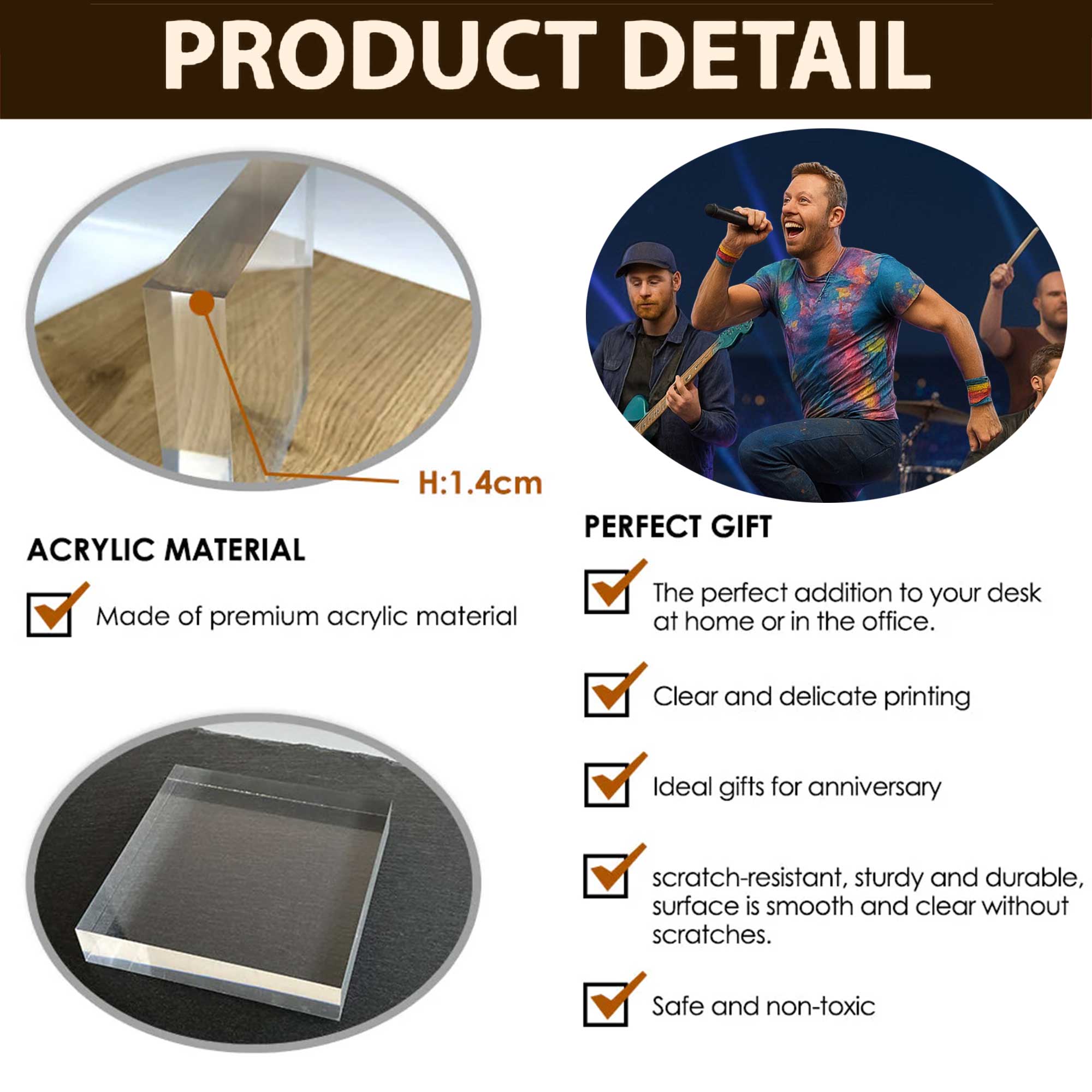 PRODUCT DETAIL

H:1.4cm

ACRYLIC MATERIAL

Made of premium acrylic material

PERFECT GIFT

The perfect addition to your desk at home or in the office.

Clear and delicate printing

Ideal gifts for anniversary

scratch-resistant, sturdy and durable, surface is smooth and clear without scratches.

Safe and non-toxic